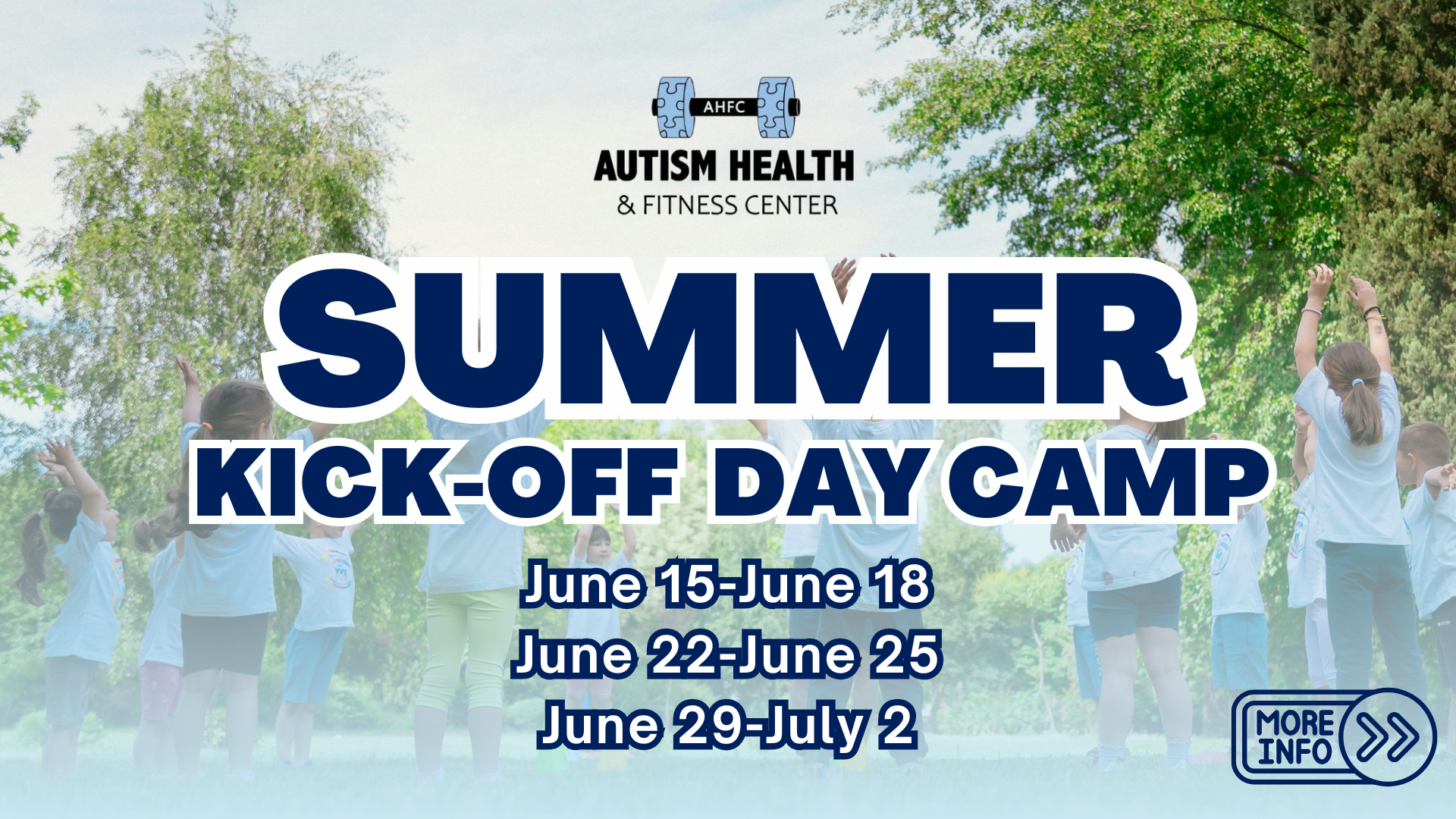 AHFC
AUTISM HEALTH
& FITNESS CENTER

SUMMER
KICK-OFF DAY CAMP

June 15-June 18
June 22-June 25
June 29-July 2

MORE INFO